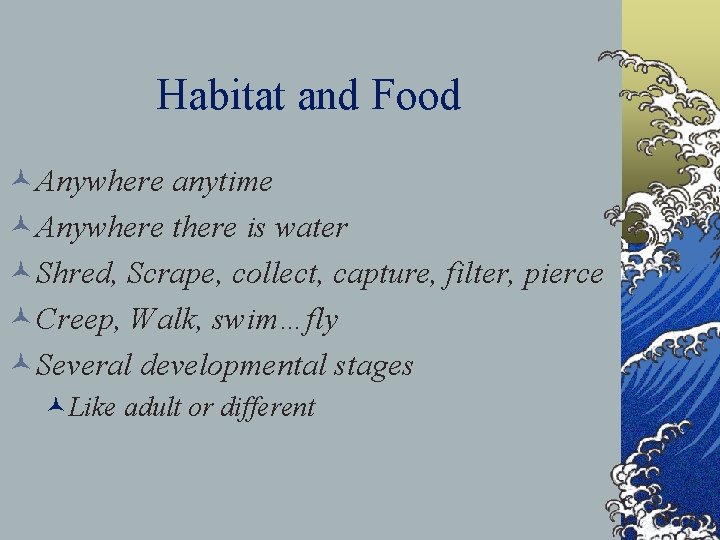 Habitat and Food

Anywhere anytime

Anywhere there is water

Shred, Scrape, collect, capture, filter, pierce

Creep, Walk, swim…fly

Several developmental stages

Like adult or different